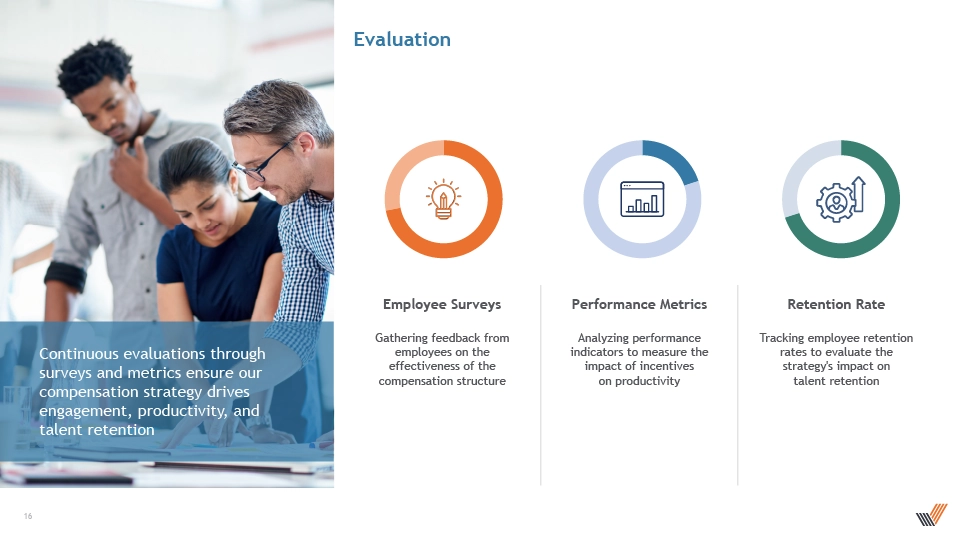 Evaluation

Continuous evaluations through surveys and metrics ensure our compensation strategy drives engagement, productivity, and talent retention

Employee Surveys

Gathering feedback from employees on the effectiveness of the compensation structure

Performance Metrics

Analyzing performance indicators to measure the impact of incentives on productivity

Retention Rate

Tracking employee retention rates to evaluate the strategy's impact on talent retention

16